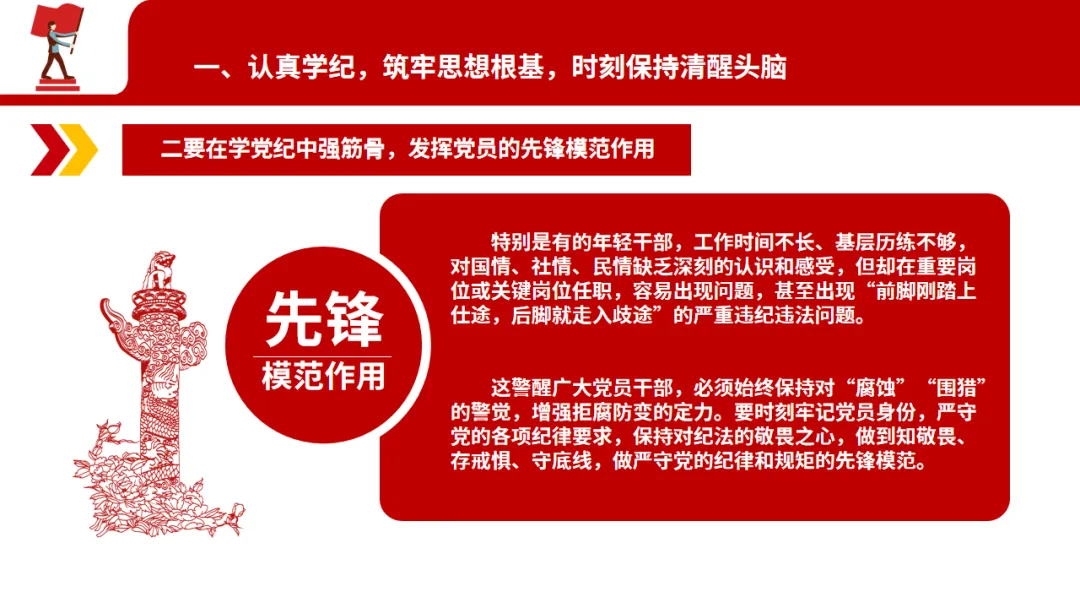 一、认真学纪，筑牢思想根基，时刻保持清醒头脑

二要在学党纪中强筋骨，发挥党员的先锋模范作用

先锋
模范作用

特别是有的年轻干部，工作时间不长、基层历练不够，对国情、社情、民情缺乏深刻的认识和感受，但却在重要岗位或关键岗位任职，容易出现问题，甚至出现“前脚刚踏上仕途，后脚就走入歧途”的严重违纪违法问题。

这警醒广大党员干部，必须始终保持对“腐蚀”“围猎”的警觉，增强拒腐防变的定力。要时刻牢记党员身份，严守党的各项纪律要求，保持对纪法的敬畏之心，做到知敬畏、存戒惧、守底线，做严守党的纪律和规矩的先锋模范。